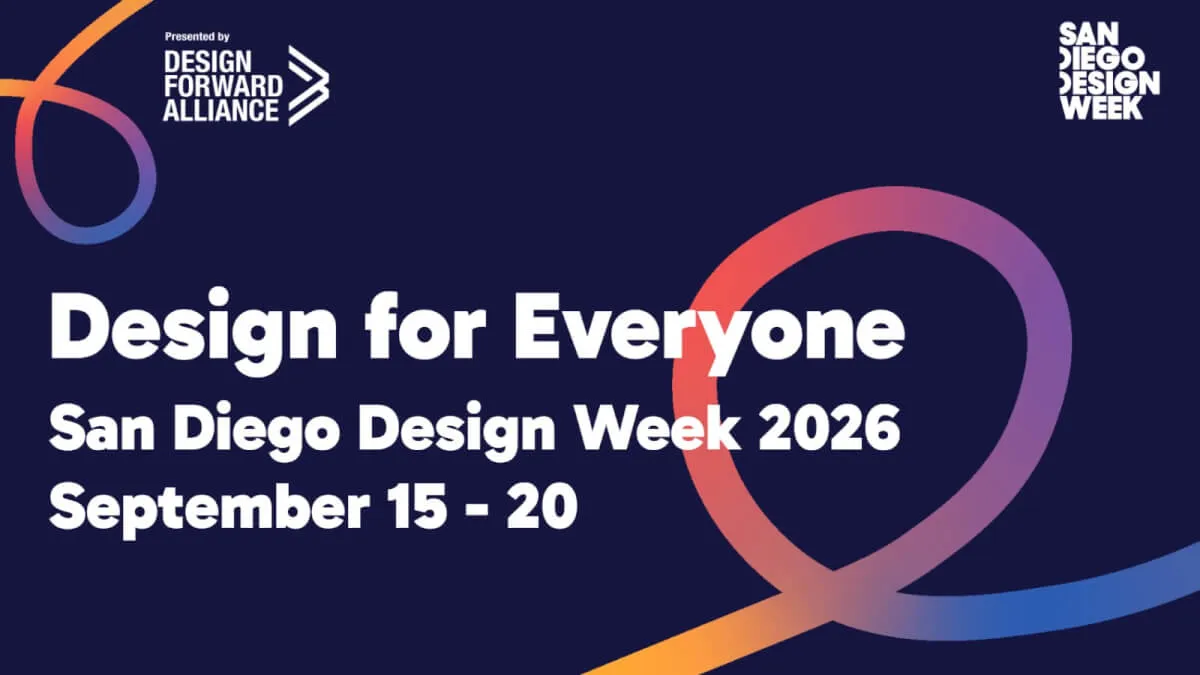 Presented by
DESIGN FORWARD ALLIANCE

SAN DIEGO DESIGN WEEK

Design for Everyone
San Diego Design Week 2026
September 15 - 20